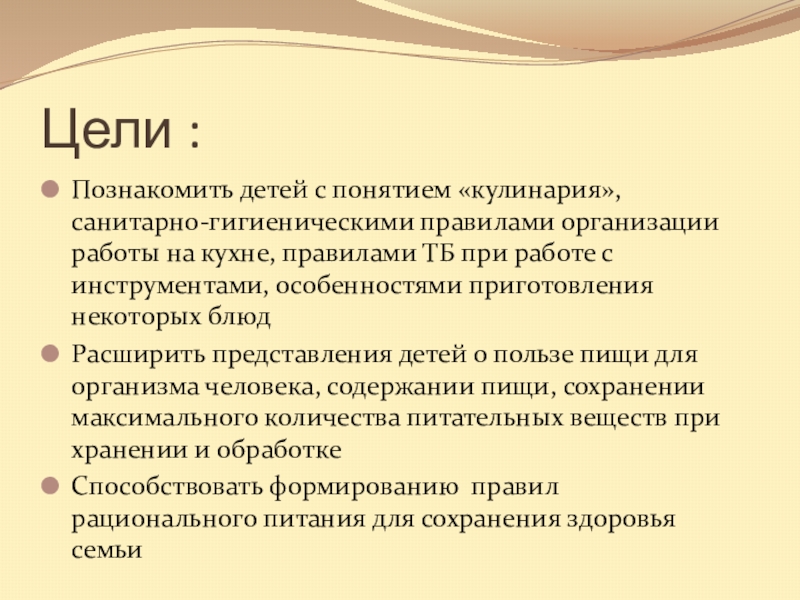 Цели :

Познакомить детей с понятием «кулинария», санитарно-гигиеническими правилами организации работы на кухне, правилами ТБ при работе с инструментами, особенностями приготовления некоторых блюд

Расширить представления детей о пользе пищи для организма человека, содержании пищи, сохранении максимального количества питательных веществ при хранении и обработке

Способствовать формированию правил рационального питания для сохранения здоровья семьи